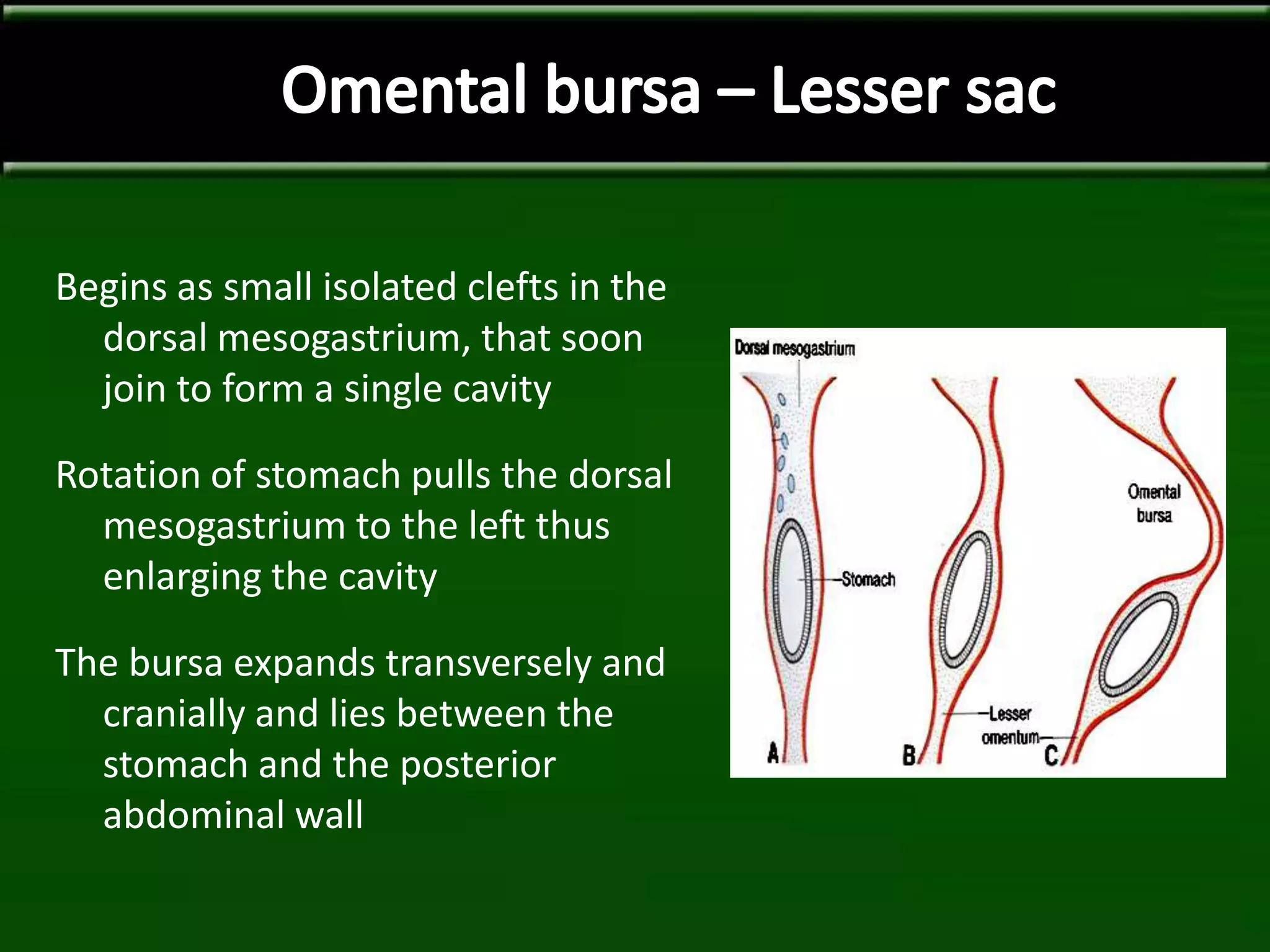 Omental bursa – Lesser sac

Begins as small isolated clefts in the dorsal mesogastrium, that soon join to form a single cavity

Rotation of stomach pulls the dorsal mesogastrium to the left thus enlarging the cavity

The bursa expands transversely and cranially and lies between the stomach and the posterior abdominal wall

Dorsal mesogastrium

Stomach

Omental bursa

Lesser omentum

A

B

C